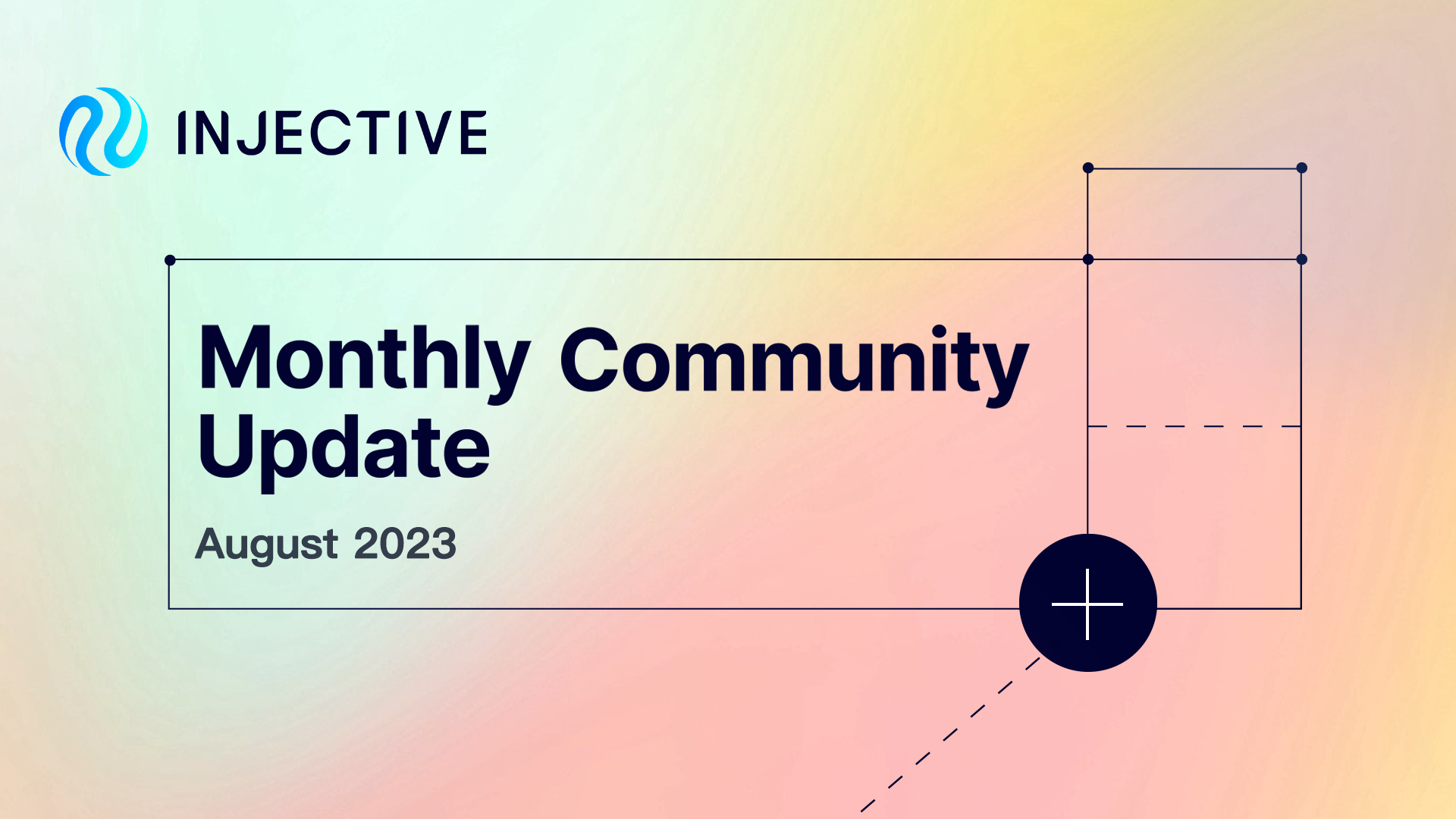 INJECTIVE

Monthly Community Update

August 2023